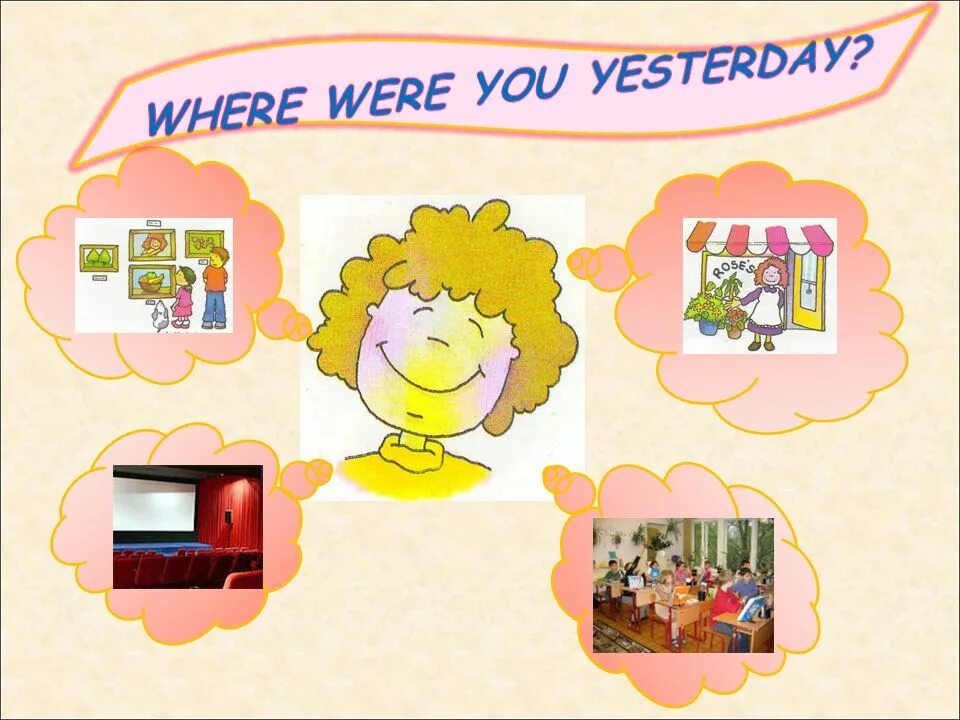 WHERE WERE YOU YESTERDAY?

ROSES